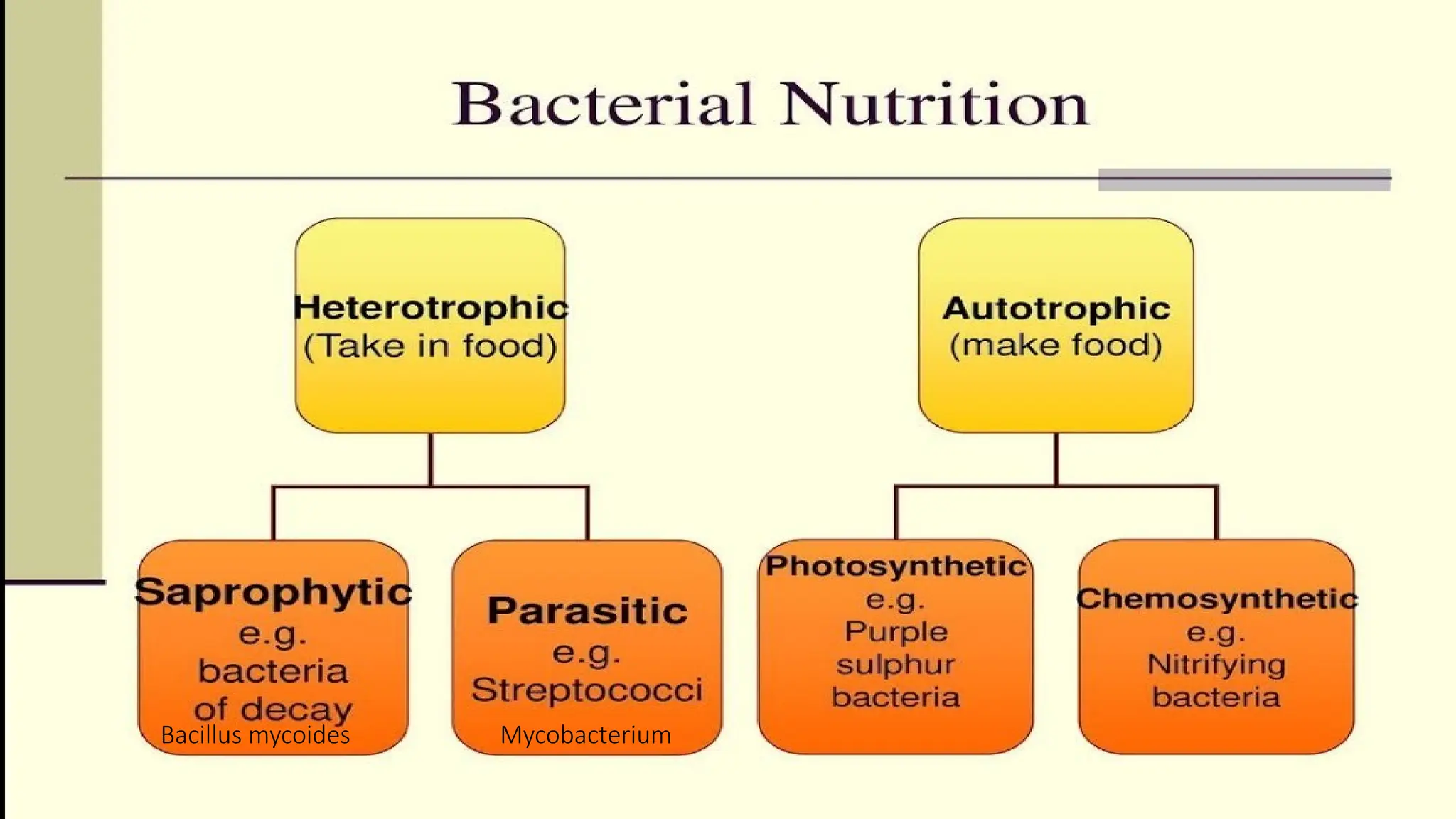 Bacterial Nutrition

Heterotrophic
(Take in food)

Autotrophic
(make food)

Saprophytic
e.g.
bacteria
of decay
Bacillus mycoides

Parasitic
e.g.
Streptococci
Mycobacterium

Photosynthetic
e.g.
Purple
sulphur
bacteria

Chemosynthetic
e.g.
Nitrifying
bacteria